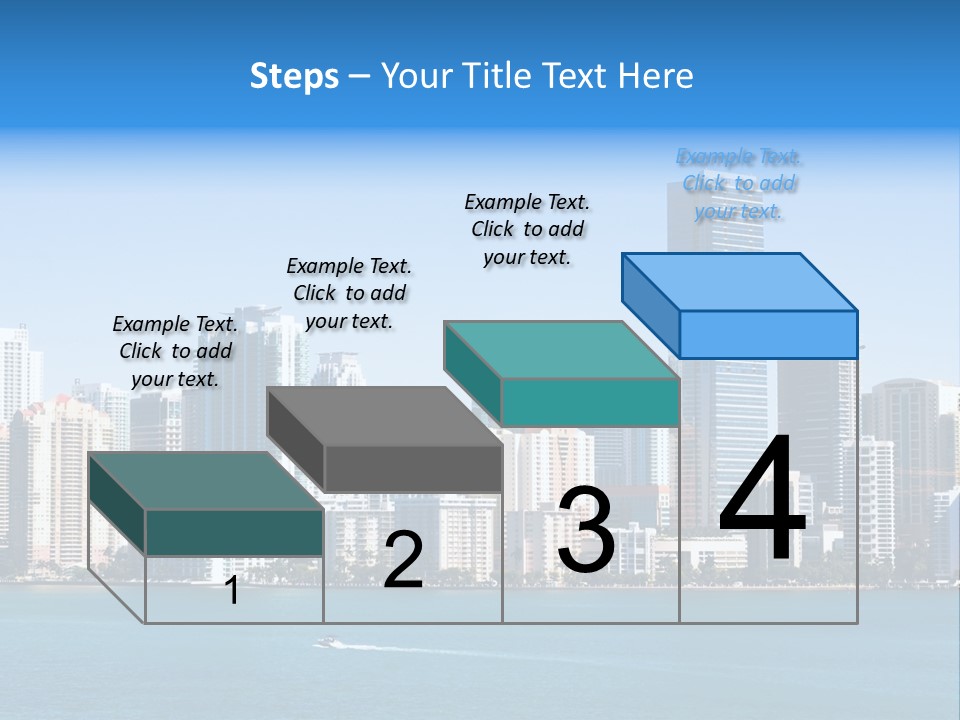 Steps – Your Title Text Here

Example Text. Click to add your text.

Example Text. Click to add your text.

Example Text. Click to add your text.

Example Text. Click to add your text.

1

2

3

4